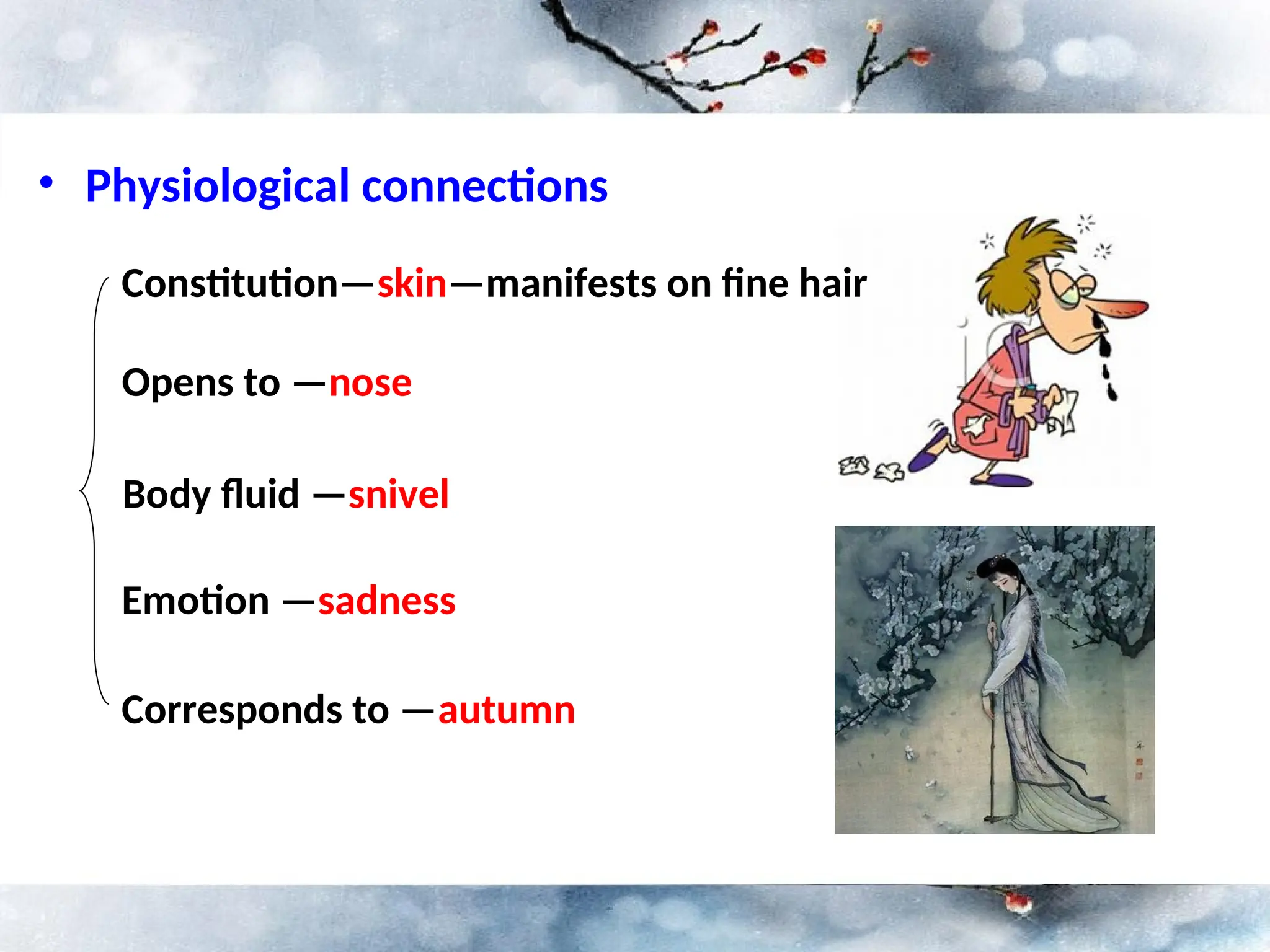 • Physiological connections

Constitution—skin—manifests on fine hair

Opens to —nose

Body fluid —snivel

Emotion —sadness

Corresponds to —autumn